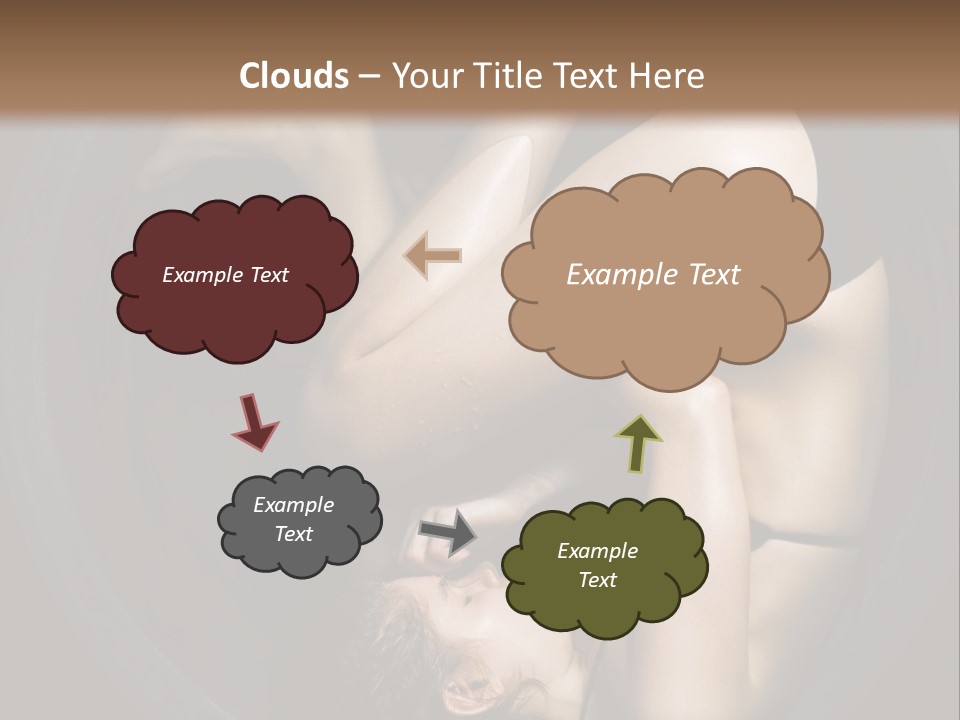 Clouds – Your Title Text Here

Example Text

Example Text

Example Text

Example Text